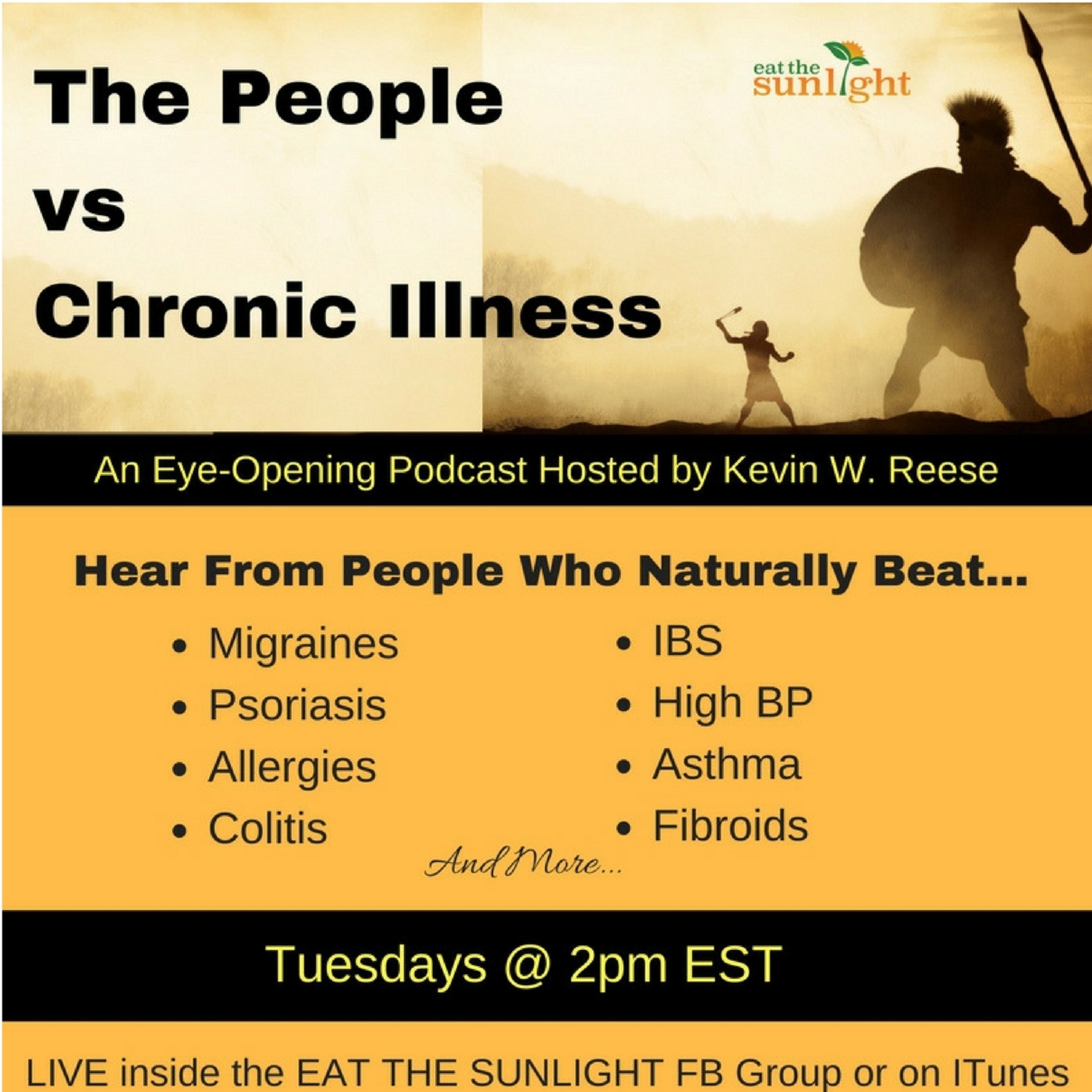 The People
vs
Chronic Illness

eat the sunlight

An Eye-Opening Podcast Hosted by Kevin W. Reese

Hear From People Who Naturally Beat...

- Migraines
- Psoriasis
- Allergies
- Colitis

- IBS
- High BP
- Asthma
- Fibroids

And More...

Tuesdays @ 2pm EST

LIVE inside the EAT THE SUNLIGHT FB Group or on ITunes